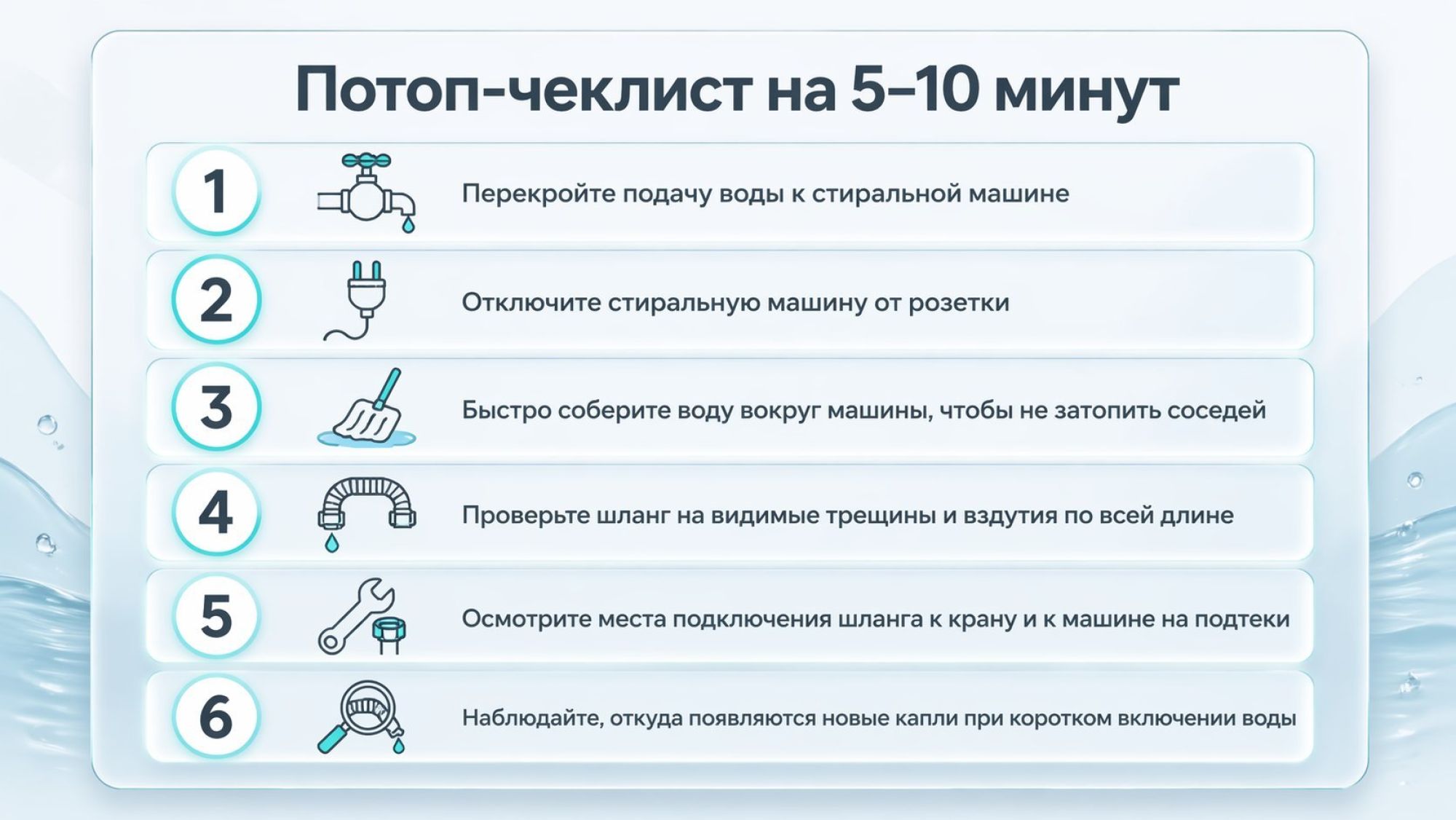 Потоп-чеклист на 5–10 минут

1 Перекройте подачу воды к стиральной машине

2 Отключите стиральную машину от розетки

3 Быстро соберите воду вокруг машины, чтобы не затопить соседей

4 Проверьте шланг на видимые трещины и вздутия по всей длине

5 Осмотрите места подключения шланга к крану и к машине на подтеки

6 Наблюдайте, откуда появляются новые капли при коротком включении воды